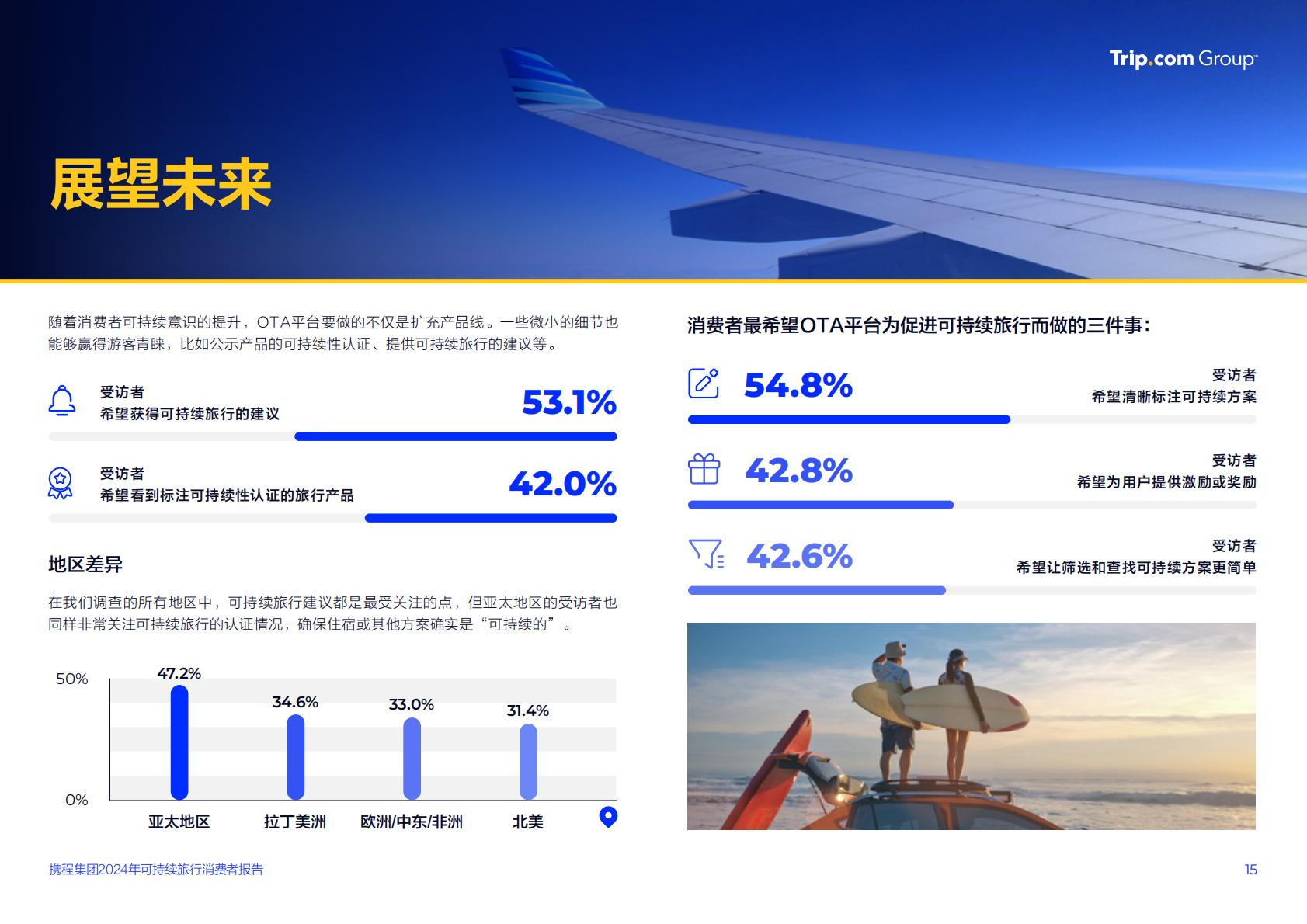 Trip.com Group

展望未来

随着消费者可持续意识的提升，OTA平台要做的不仅是扩充产品线。一些微小的细节也能够赢得游客青睐，比如公示产品的可持续性认证、提供可持续旅行的建议等。

受访者
希望获得可持续旅行的建议
53.1%

受访者
希望看到标注可持续性认证的旅行产品
42.0%

地区差异

在我们调查的所有地区中，可持续旅行建议都是最受关注的点，但亚太地区的受访者也同样非常关注可持续旅行的认证情况，确保住宿或其他方案确实是“可持续的”。

50%
0%
47.2%
34.6%
33.0%
31.4%
亚太地区
拉丁美洲
欧洲/中东/非洲
北美

消费者最希望OTA平台为促进可持续旅行而做的三件事：

54.8%
受访者
希望清晰标注可持续方案

42.8%
受访者
希望为用户提供激励或奖励

42.6%
受访者
希望让筛选和查找可持续方案更简单

携程集团2024年可持续旅行消费者报告
15